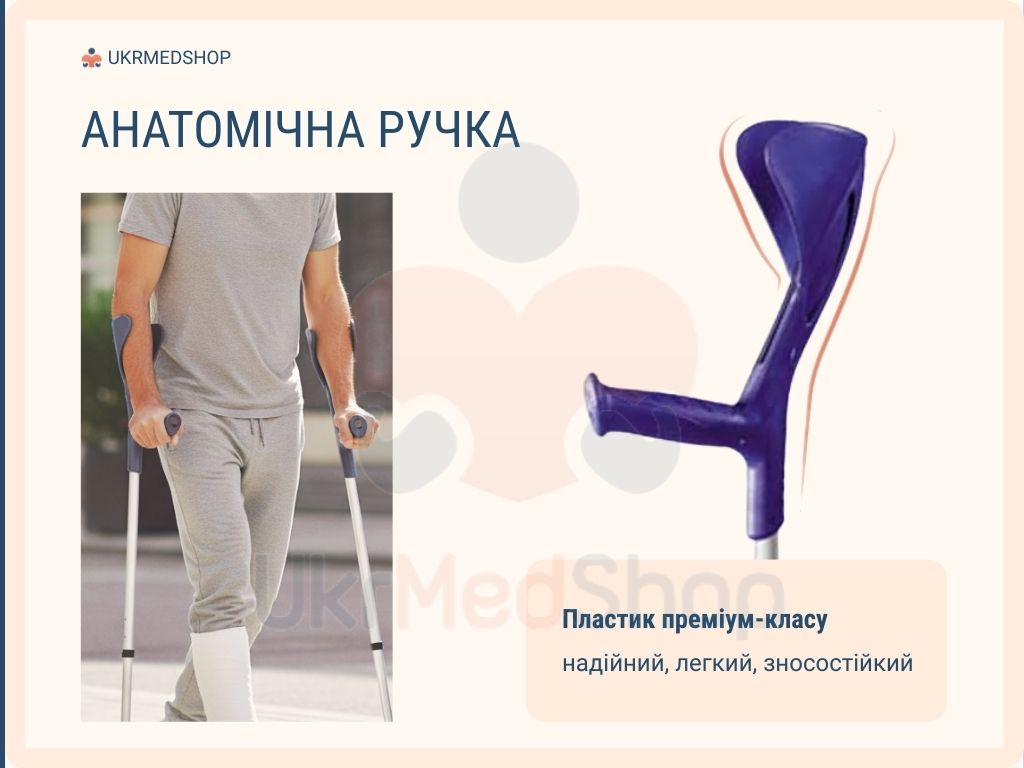 UKRMEDSHOP

АНАТОМІЧНА РУЧКА

UkrMedShop

Пластик преміум-класу

надійний, легкий, зносостійкий